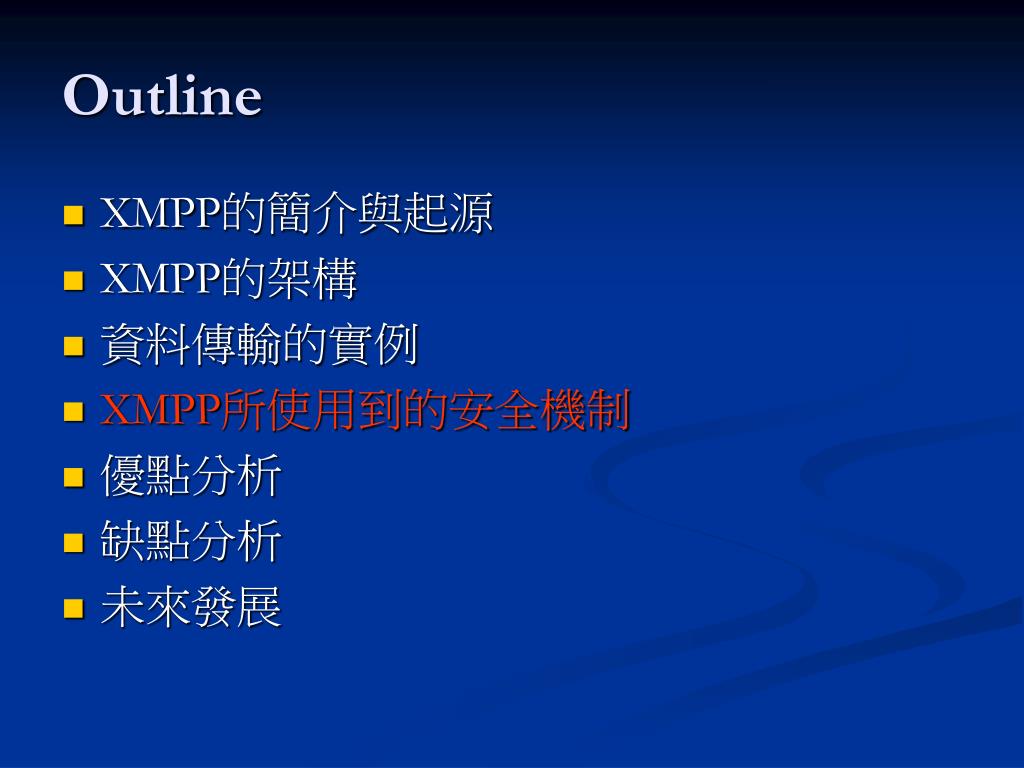 Outline

- XMPP的簡介與起源
- XMPP的架構
- 資料傳輸的實例
- XMPP所使用到的安全機制
- 優點分析
- 缺點分析
- 未來發展